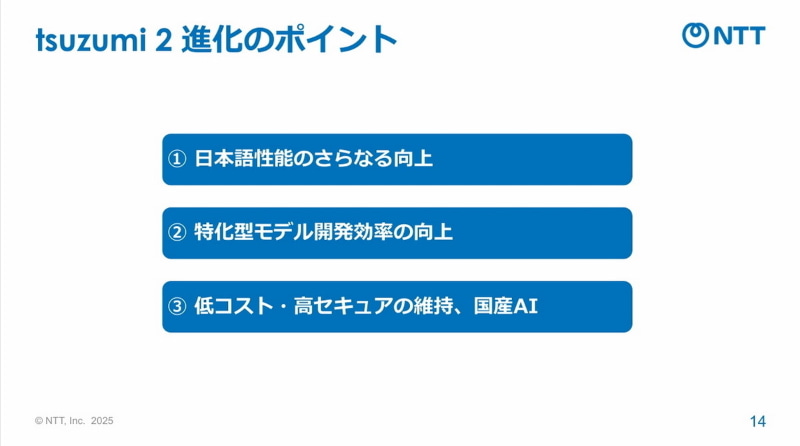 tsuzumi 2 進化のポイント

NTT

① 日本語性能のさらなる向上

② 特化型モデル開発効率の向上

③ 低コスト・高セキュアの維持、国産AI

© NTT, Inc. 2025

14